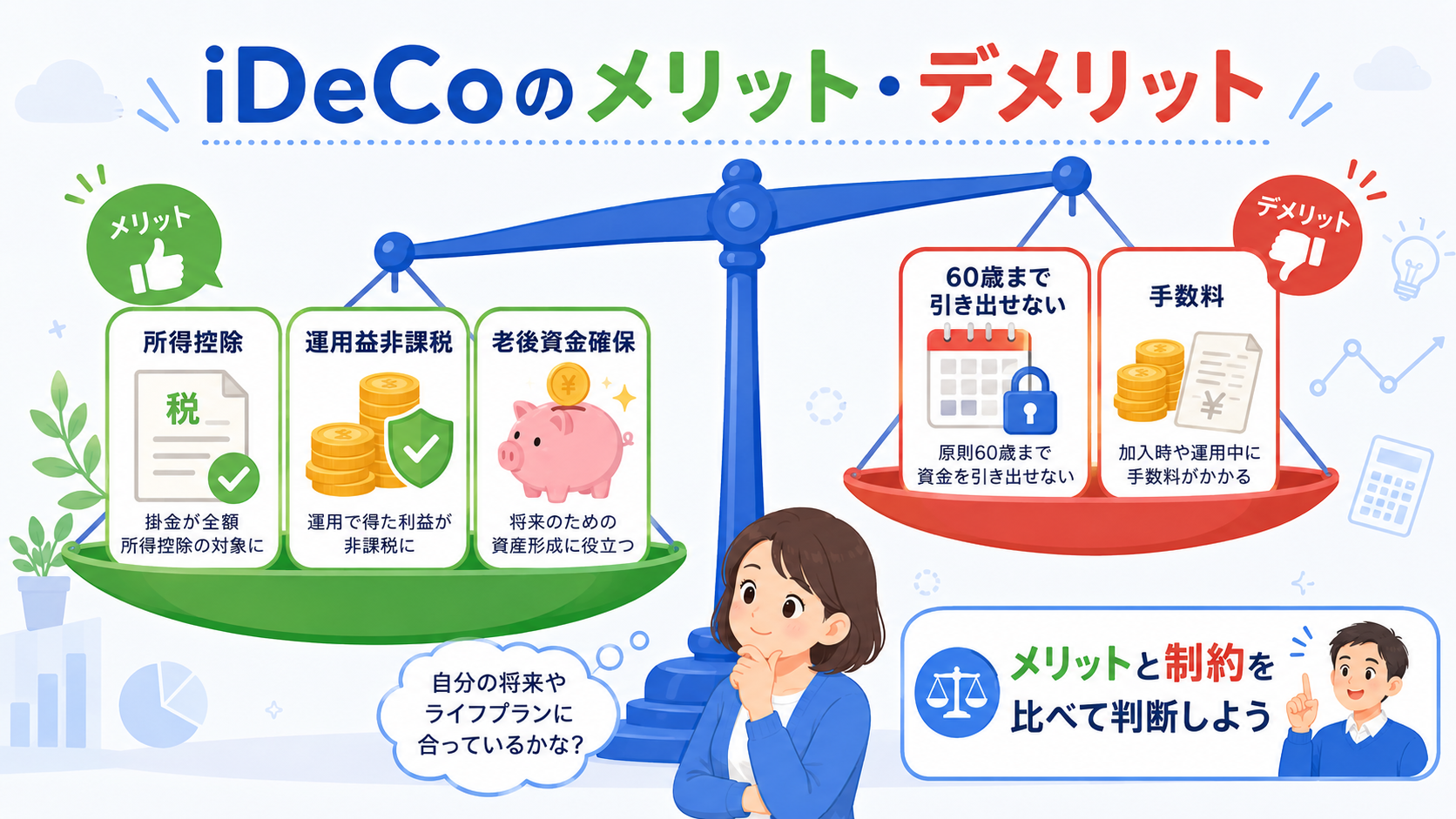 iDeCoのメリット・デメリット

メリット

所得控除
税
掛金が全額所得控除の対象に

運用益非課税
運用で得た利益が非課税に

老後資金確保
¥
将来のための資産形成に役立つ

デメリット

60歳まで引き出せない
原則60歳まで資金を引き出せない

手数料
¥
加入時や運用中に手数料がかかる

自分の将来やライフプランに合っているかな?

メリットと制約を比べて判断しよう